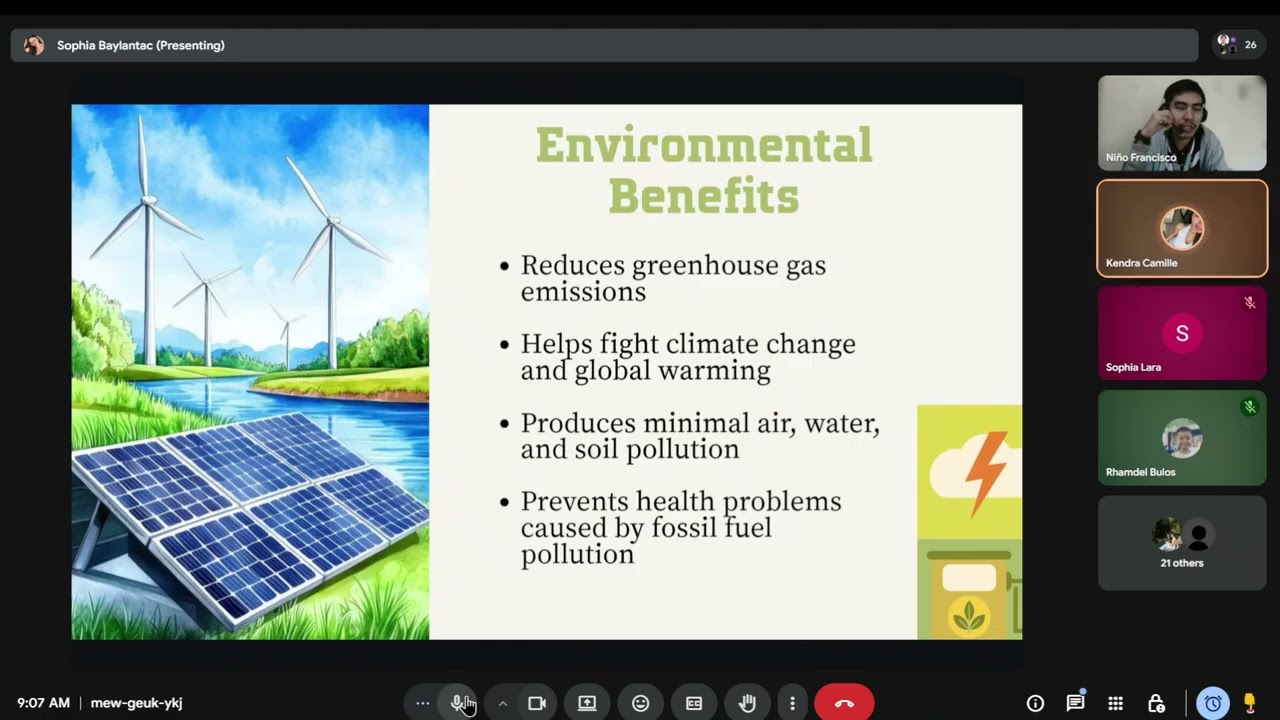 Sophia Baylantac (Presenting)

26

Environmental Benefits

• Reduces greenhouse gas emissions

• Helps fight climate change and global warming

• Produces minimal air, water, and soil pollution

• Prevents health problems caused by fossil fuel pollution

Niño Francisco

Kendra Camille

S

Sophia Lara

Rhamdel Bulos

21 others

9:07 AM | mew-geuk-ykj